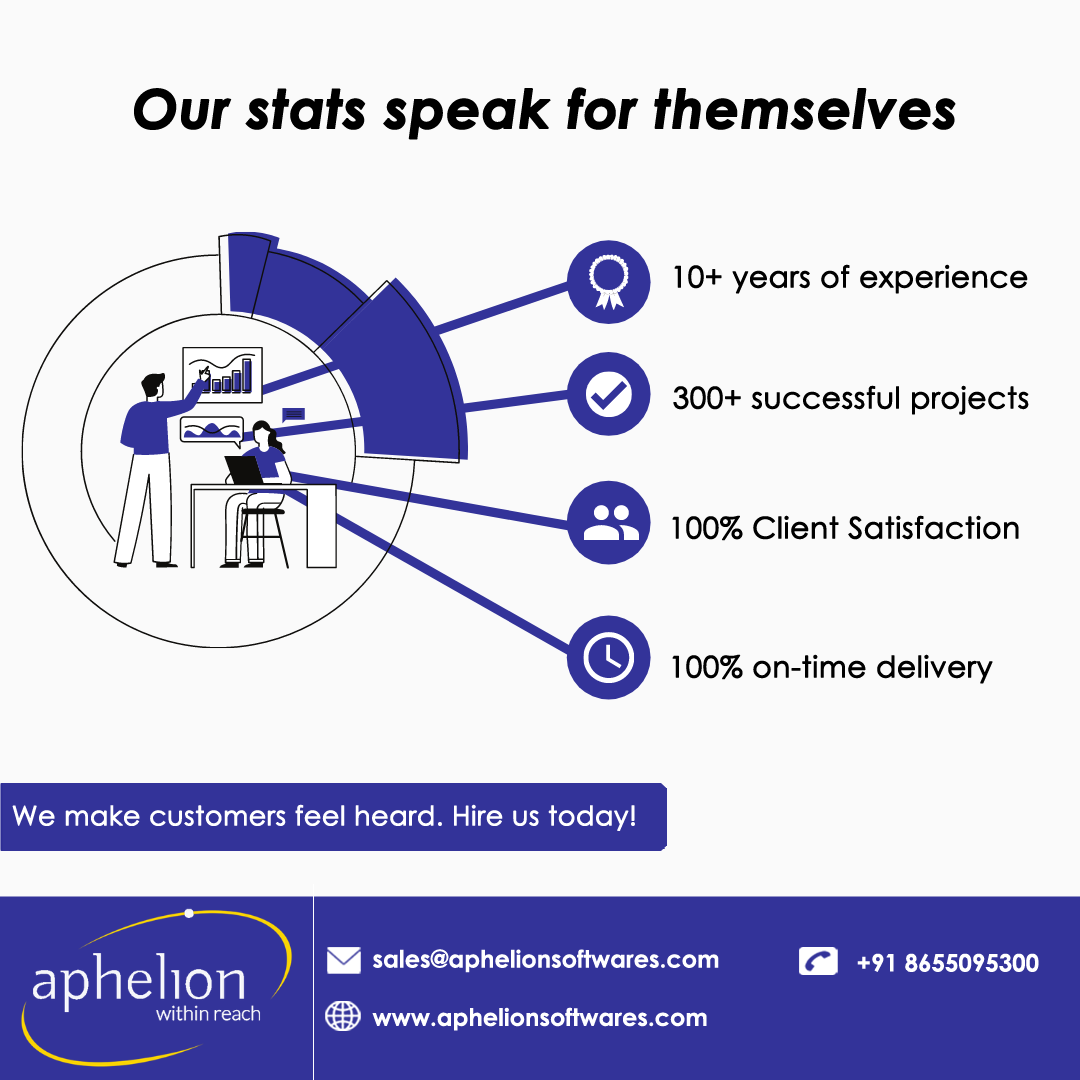 Our stats speak for themselves

10+ years of experience

300+ successful projects

100% Client Satisfaction

100% on-time delivery

We make customers feel heard. Hire us today!

aphelion
within reach

sales@aphelionsoftwares.com

+91 8655095300

www.aphelionsoftwares.com